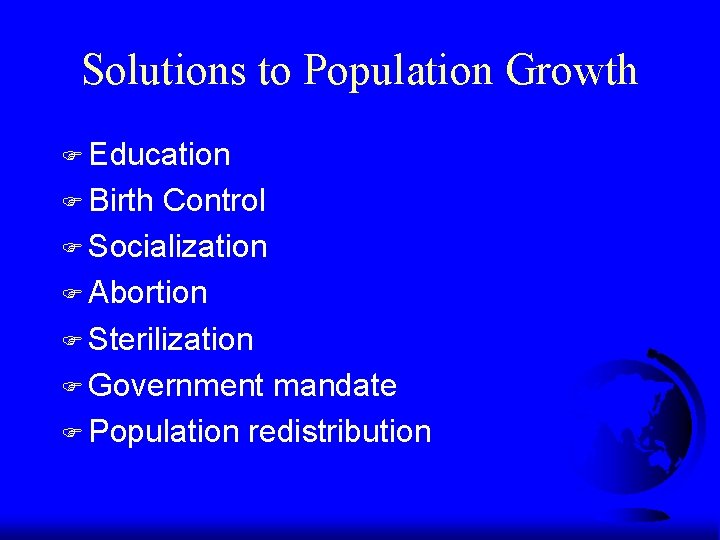 Solutions to Population Growth

Education
Birth Control
Socialization
Abortion
Sterilization
Government mandate
Population redistribution